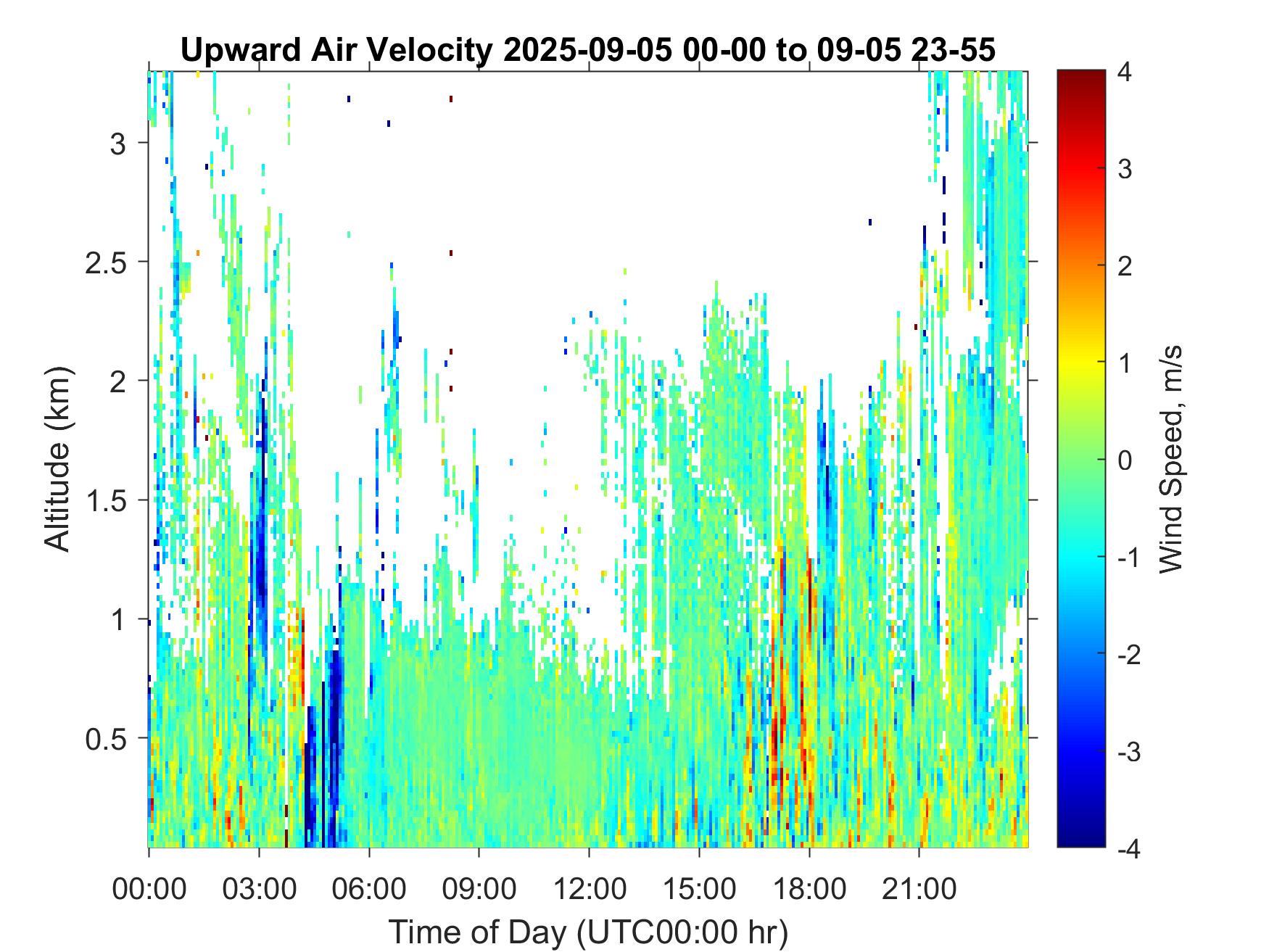 Upward Air Velocity 2025-09-05 00-00 to 09-05 23-55

Altitude (km)

3
2.5
2
1.5
1
0.5

00:00 03:00 06:00 09:00 12:00 15:00 18:00 21:00

Time of Day (UTC00:00 hr)

4
3
2
1
0
-1
-2
-3
-4

Wind Speed, m/s